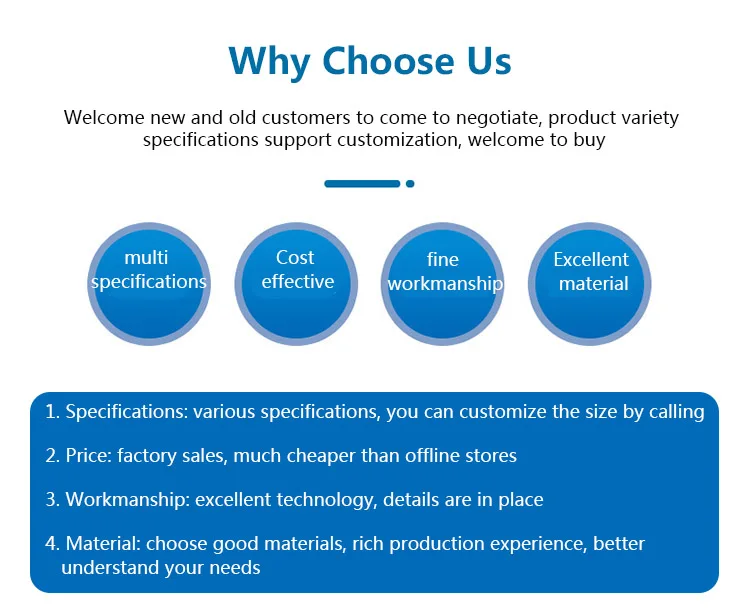 Why Choose Us

Welcome new and old customers to come to negotiate, product variety specifications support customization, welcome to buy

multi specifications

Cost effective

fine workmanship

Excellent material

1. Specifications: various specifications, you can customize the size by calling

2. Price: factory sales, much cheaper than offline stores

3. Workmanship: excellent technology, details are in place

4. Material: choose good materials, rich production experience, better understand your needs